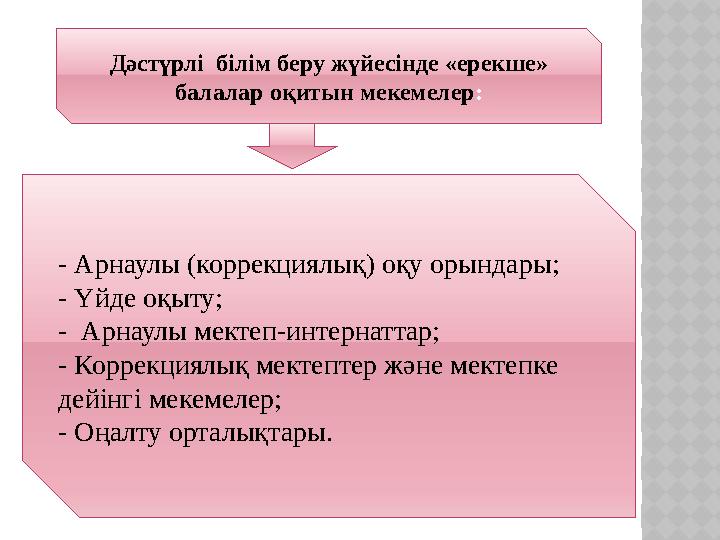 Дәстүрлі білім беру жүйесінде «ерекше» балалар оқитын мекемелер:

- Арнаулы (коррекциялық) оқу орындары;
- Үйде оқыту;
- Арнаулы мектеп-интернаттар;
- Коррекциялық мектептер және мектепке дейінгі мекемелер;
- Оңалту орталықтары.